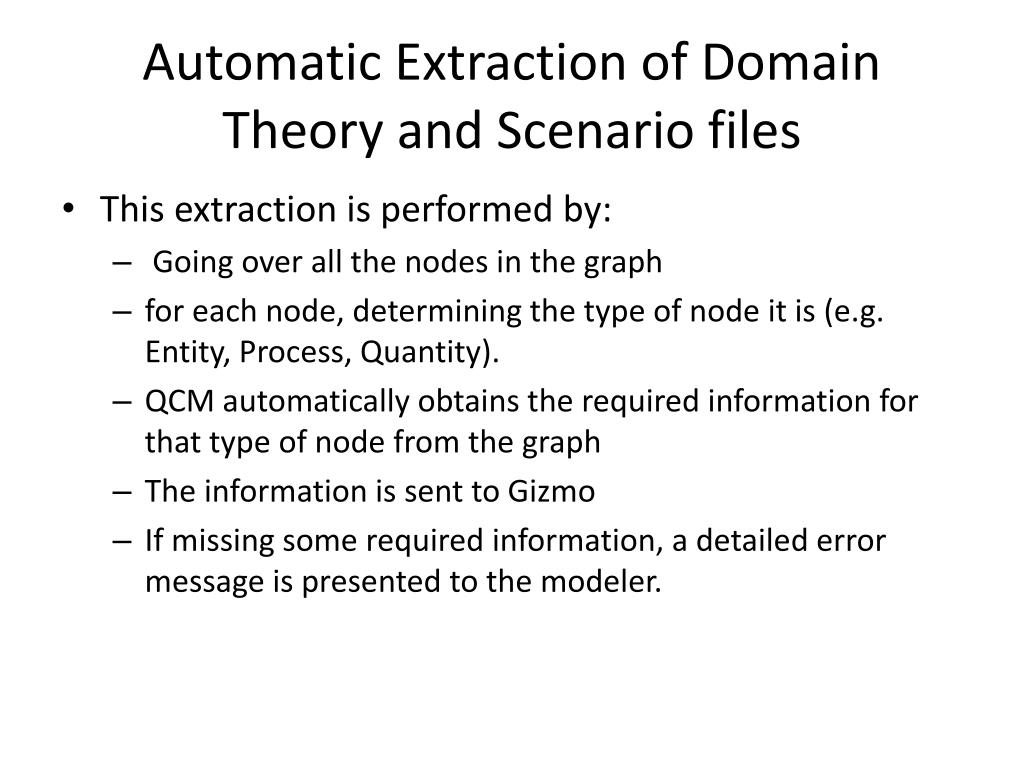 Automatic Extraction of Domain Theory and Scenario files

• This extraction is performed by:
– Going over all the nodes in the graph
– for each node, determining the type of node it is (e.g. Entity, Process, Quantity).
– QCM automatically obtains the required information for that type of node from the graph
– The information is sent to Gizmo
– If missing some required information, a detailed error message is presented to the modeler.